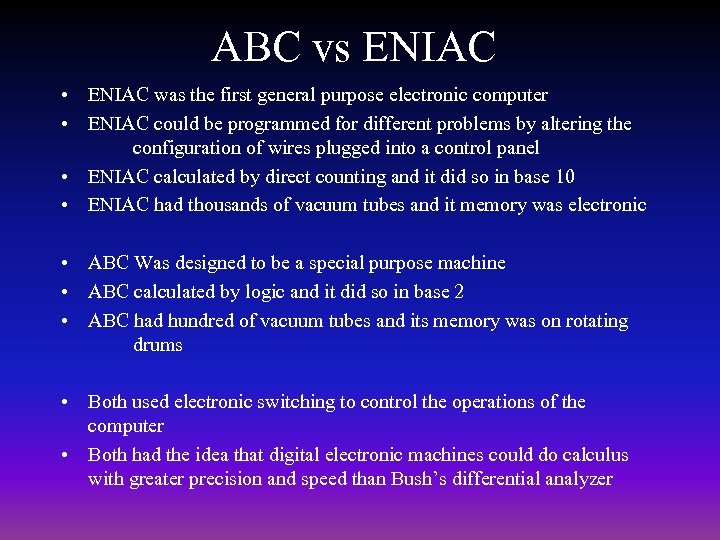 ABC vs ENIAC

• ENIAC was the first general purpose electronic computer
• ENIAC could be programmed for different problems by altering the configuration of wires plugged into a control panel
• ENIAC calculated by direct counting and it did so in base 10
• ENIAC had thousands of vacuum tubes and it memory was electronic

• ABC Was designed to be a special purpose machine
• ABC calculated by logic and it did so in base 2
• ABC had hundred of vacuum tubes and its memory was on rotating drums

• Both used electronic switching to control the operations of the computer
• Both had the idea that digital electronic machines could do calculus with greater precision and speed than Bush's differential analyzer